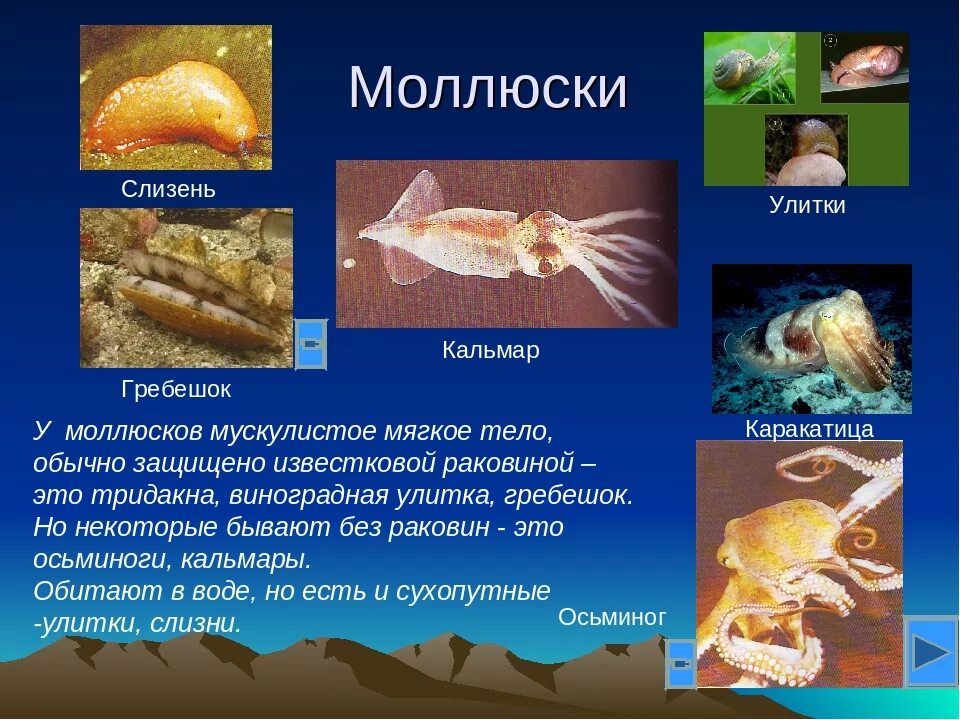 Моллюски

Слизень

Улитки

Кальмар

Гребешок

Каракатица

У моллюсков мускулистое мягкое тело, обычно защищено известковой раковиной – это тридакна, виноградная улитка, гребешок. Но некоторые бывают без раковин - это осьминоги, кальмары. Обитают в воде, но есть и сухопутные -улитки, слизни.

Осьминог